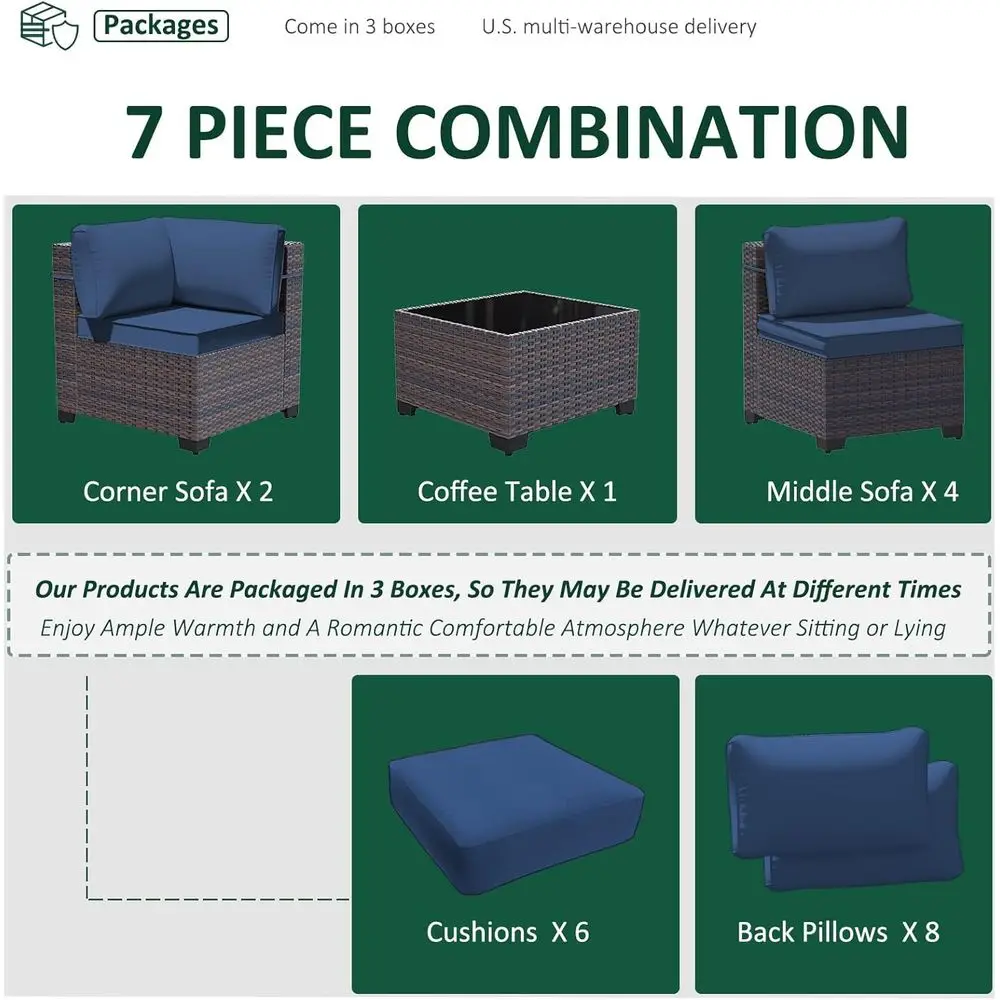 Packages Come in 3 boxes U.S. multi-warehouse delivery

7 PIECE COMBINATION

Corner Sofa X 2

Coffee Table X 1

Middle Sofa X 4

Our Products Are Packaged In 3 Boxes, So They May Be Delivered At Different Times

Enjoy Ample Warmth and A Romantic Comfortable Atmosphere Whatever Sitting or Lying

Cushions X 6

Back Pillows X 8